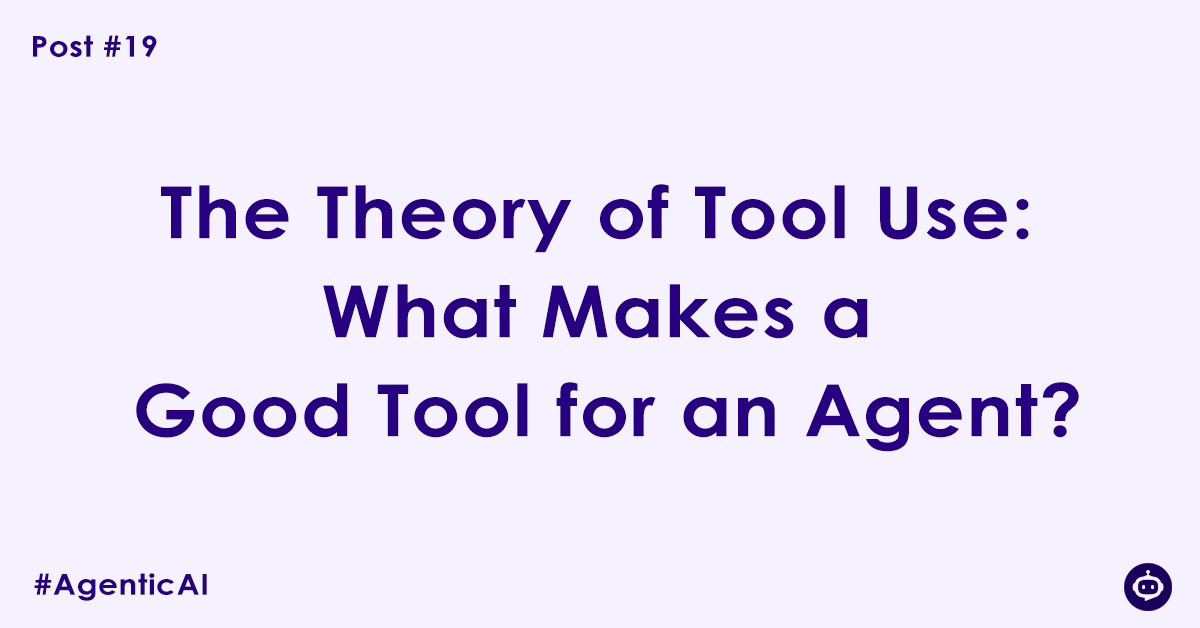 Post #19

The Theory of Tool Use: What Makes a Good Tool for an Agent?

#AgenticAI